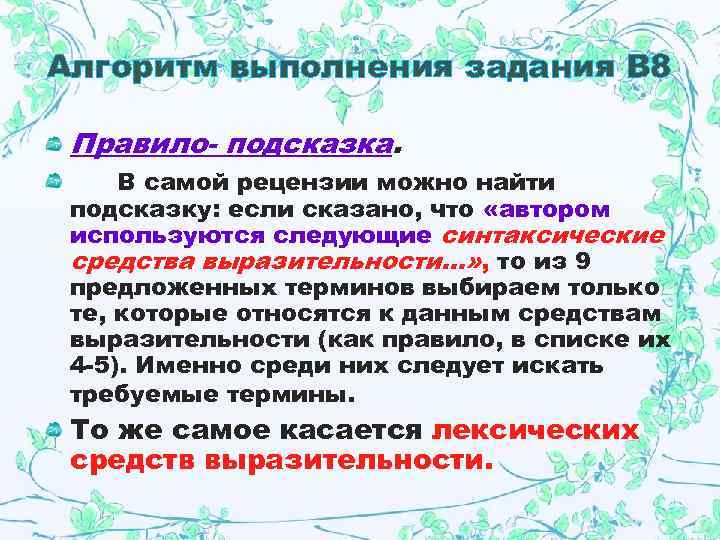 Алгоритм выполнения задания В8

Правило- подсказка.

В самой рецензии можно найти подсказку: если сказано, что «автором используются следующие синтаксические средства выразительности…», то из 9 предложенных терминов выбираем только те, которые относятся к данным средствам выразительности (как правило, в списке их 4-5). Именно среди них следует искать требуемые термины.

То же самое касается лексических средств выразительности.